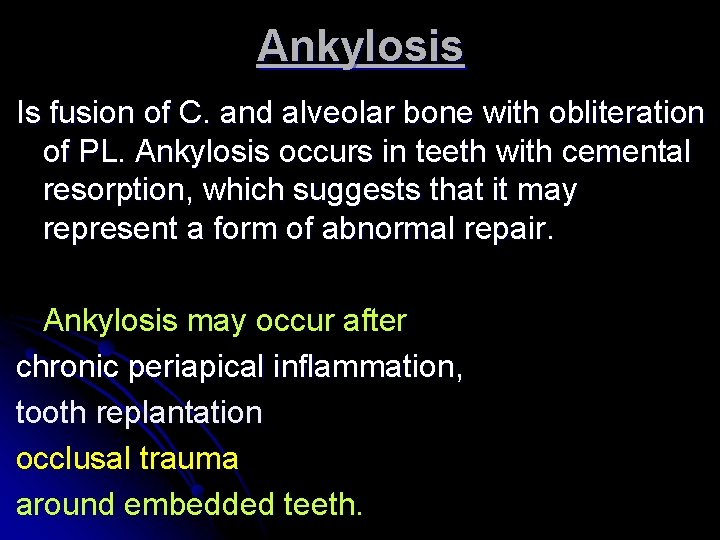 Ankylosis

Is fusion of C. and alveolar bone with obliteration of PL. Ankylosis occurs in teeth with cemental resorption, which suggests that it may represent a form of abnormal repair.

Ankylosis may occur after
chronic periapical inflammation,
tooth replantation
occlusal trauma
around embedded teeth.